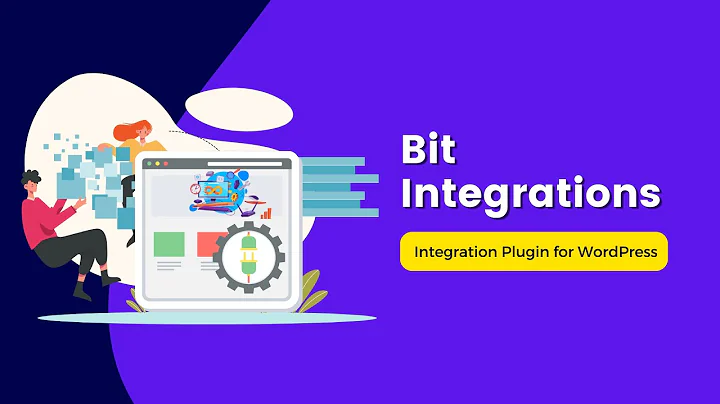 Bit Integrations

Integration Plugin for WordPress